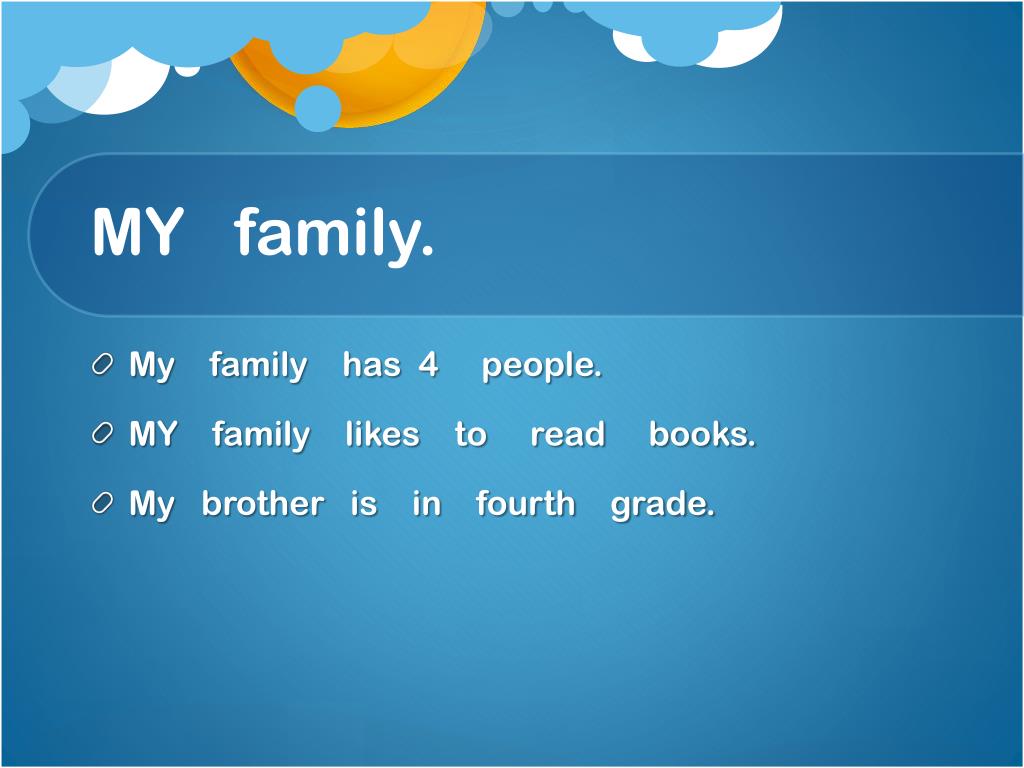 MY family.

My family has 4 people.

MY family likes to read books.

My brother is in fourth grade.